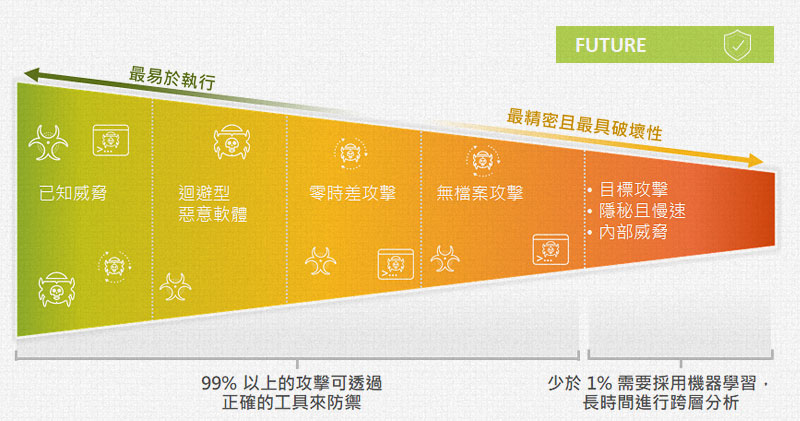 FUTURE

最易於執行

最精密且最具破壞性

已知威脅

迴避型
惡意軟體

零時差攻擊

無檔案攻擊

• 目標攻擊
• 隱秘且慢速
• 內部威脅

99% 以上的攻擊可透過
正確的工具來防禦

少於 1% 需要採用機器學習，
長時間進行跨層分析